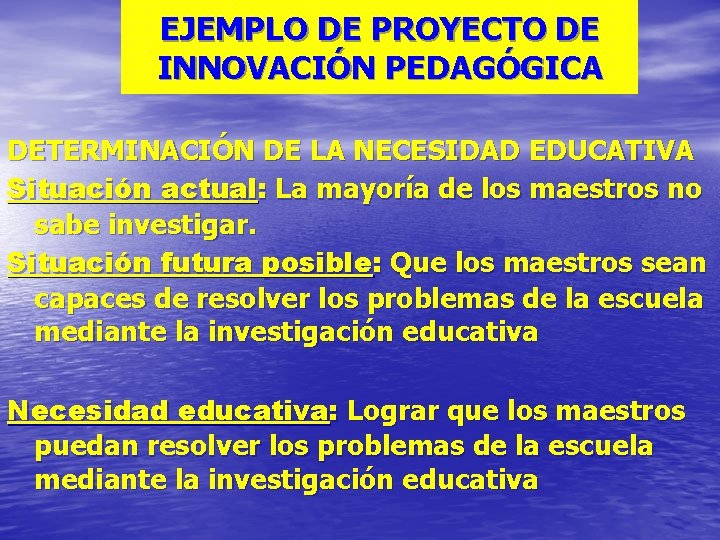 EJEMPLO DE PROYECTO DE INNOVACIÓN PEDAGÓGICA

DETERMINACIÓN DE LA NECESIDAD EDUCATIVA

Situación actual: La mayoría de los maestros no sabe investigar.

Situación futura posible: Que los maestros sean capaces de resolver los problemas de la escuela mediante la investigación educativa

Necesidad educativa: Lograr que los maestros puedan resolver los problemas de la escuela mediante la investigación educativa